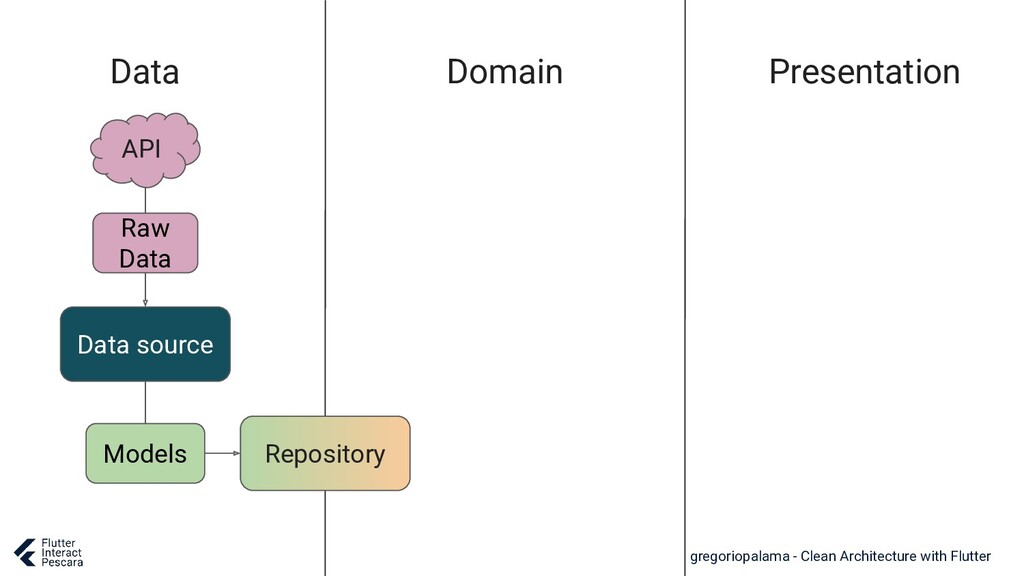 Data

Domain

Presentation

API

Raw Data

Data source

Models

Repository

Flutter Interact Pescara

gregoriopalama - Clean Architecture with Flutter